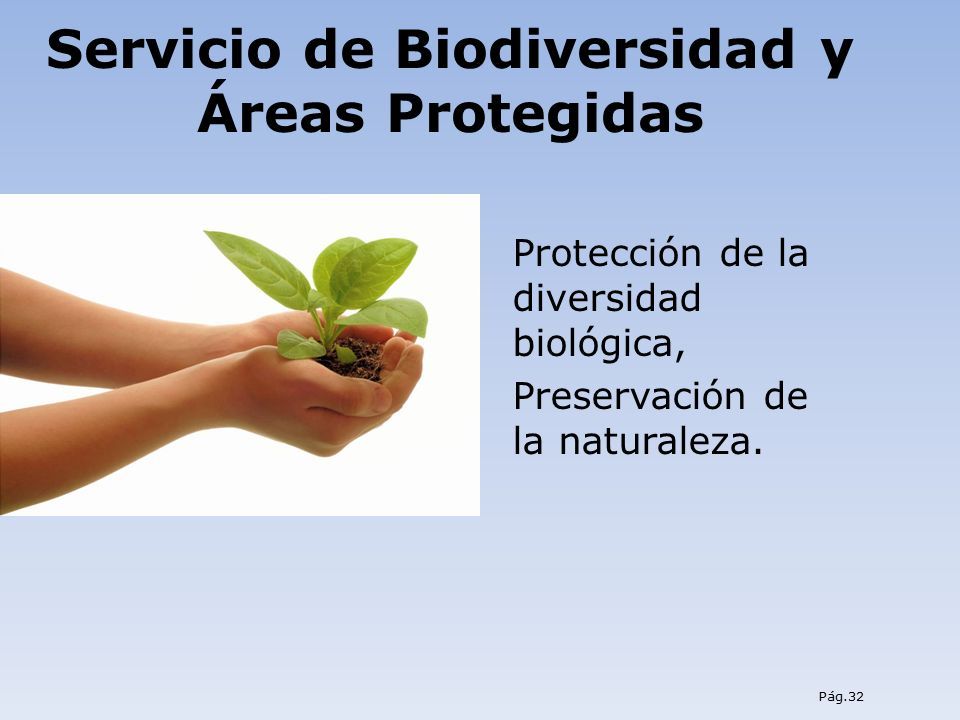 Servicio de Biodiversidad y Áreas Protegidas

Protección de la diversidad biológica,

Preservación de la naturaleza.

Pág.32